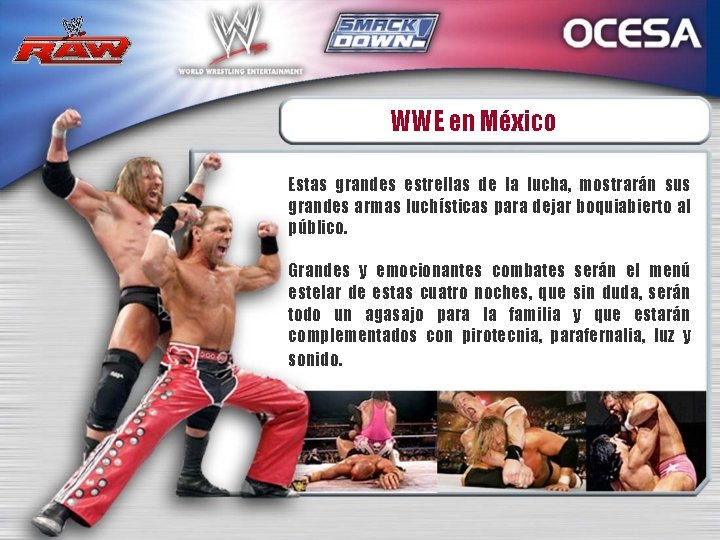 RAW

WORLD WRESTLING ENTERTAINMENT

SMACK DOWN!

OCESA

WWE en México

Estas grandes estrellas de la lucha, mostrarán sus grandes armas luchísticas para dejar boquiabierto al público.

Grandes y emocionantes combates serán el menú estelar de estas cuatro noches, que sin duda, serán todo un agasajo para la familia y que estarán complementados con pirotecnia, parafernalia, luz y sonido.